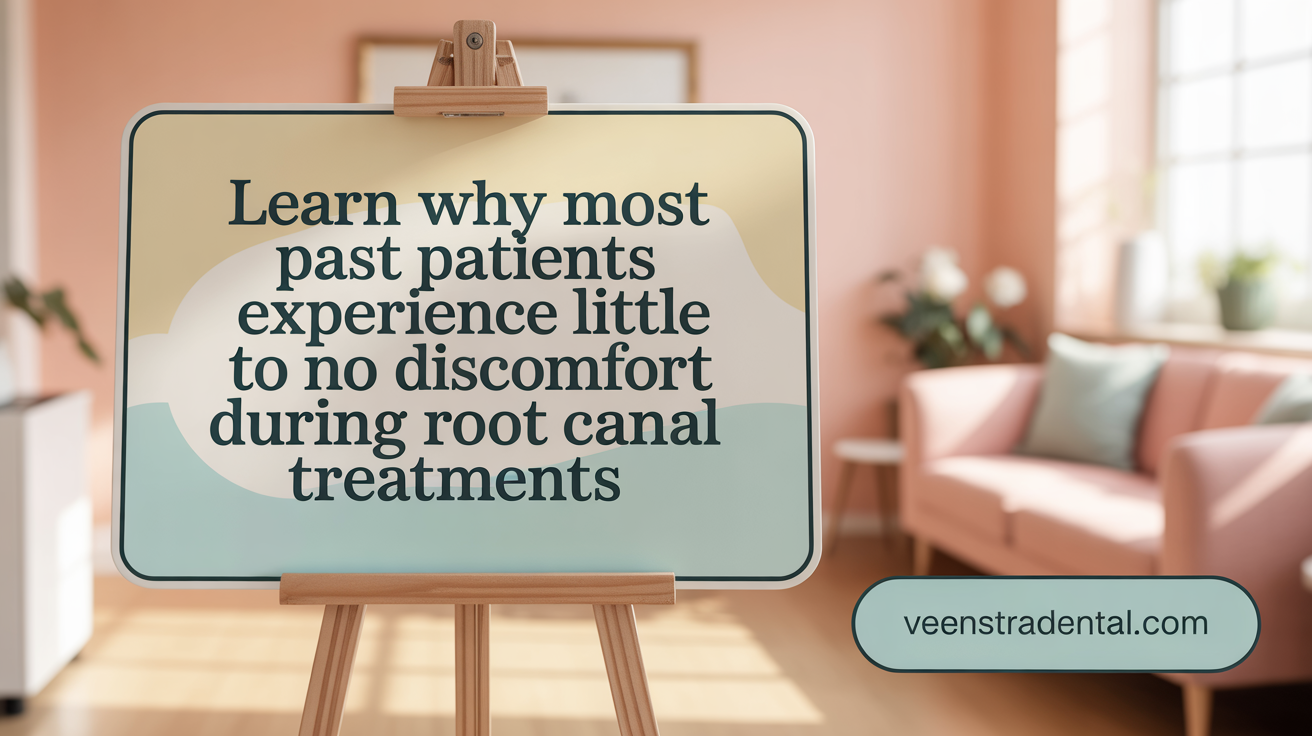 Learn why most past patients experience little to no discomfort during root canal treatments

veenstradental.com